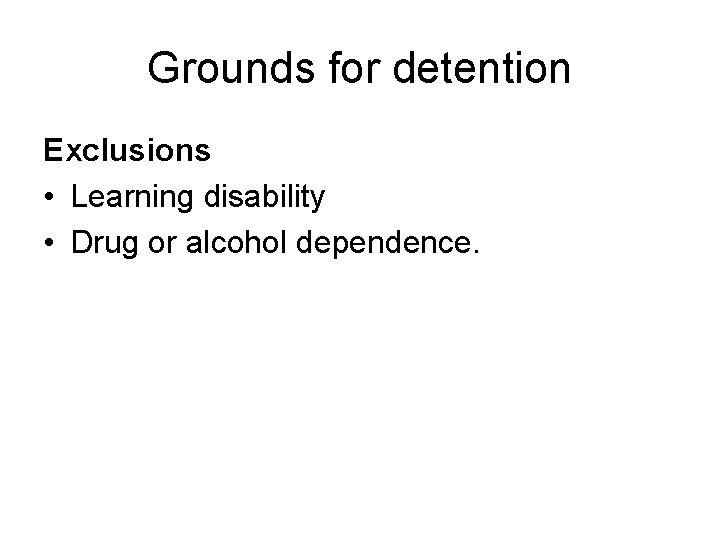 Grounds for detention

Exclusions

• Learning disability
• Drug or alcohol dependence.